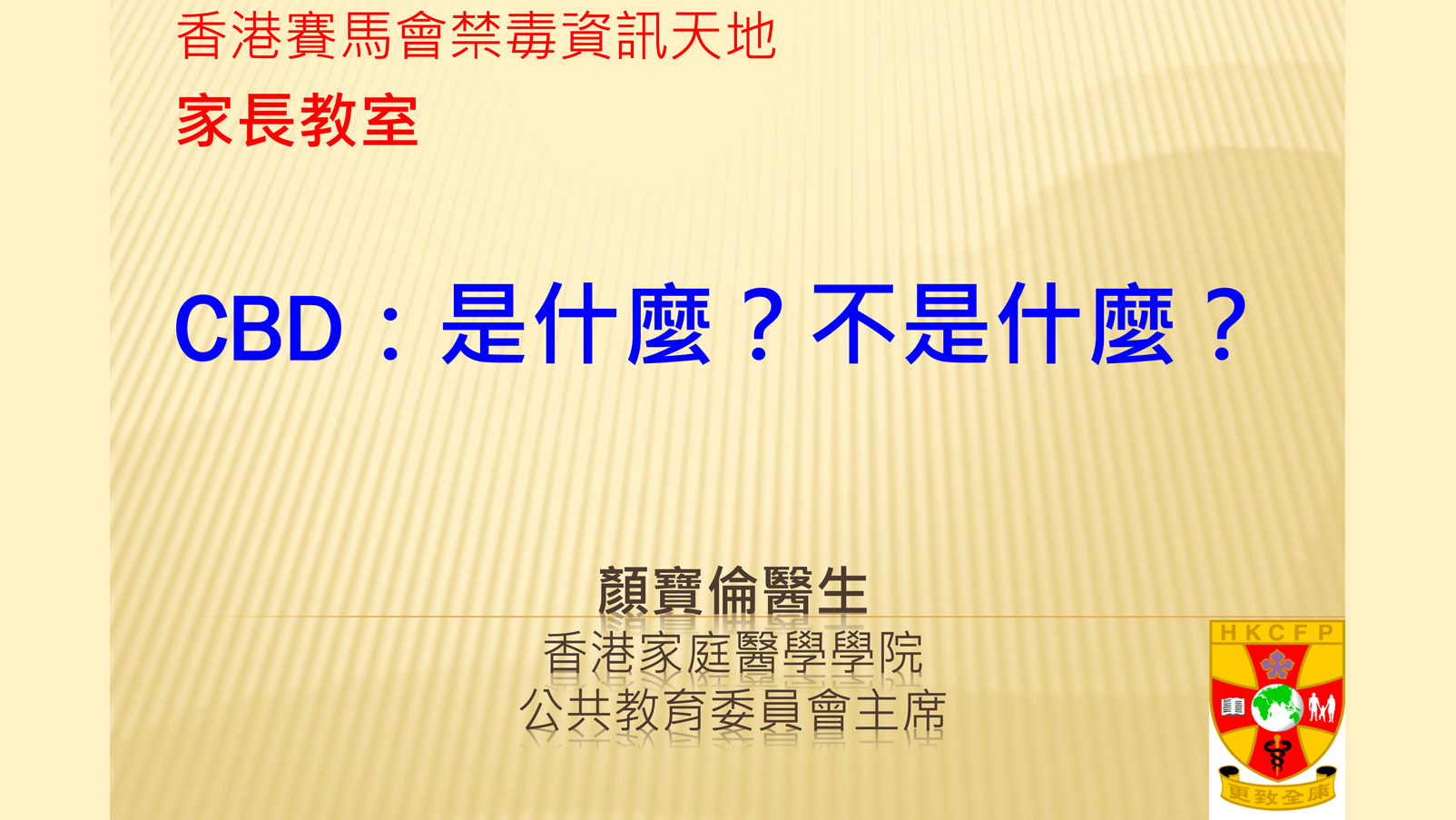 香港賽馬會禁毒資訊天地
家長教室

CBD：是什麼？不是什麼？

顏寶倫醫生
香港家庭醫學學院
公共教育委員會主席

HKCFP
更致全康